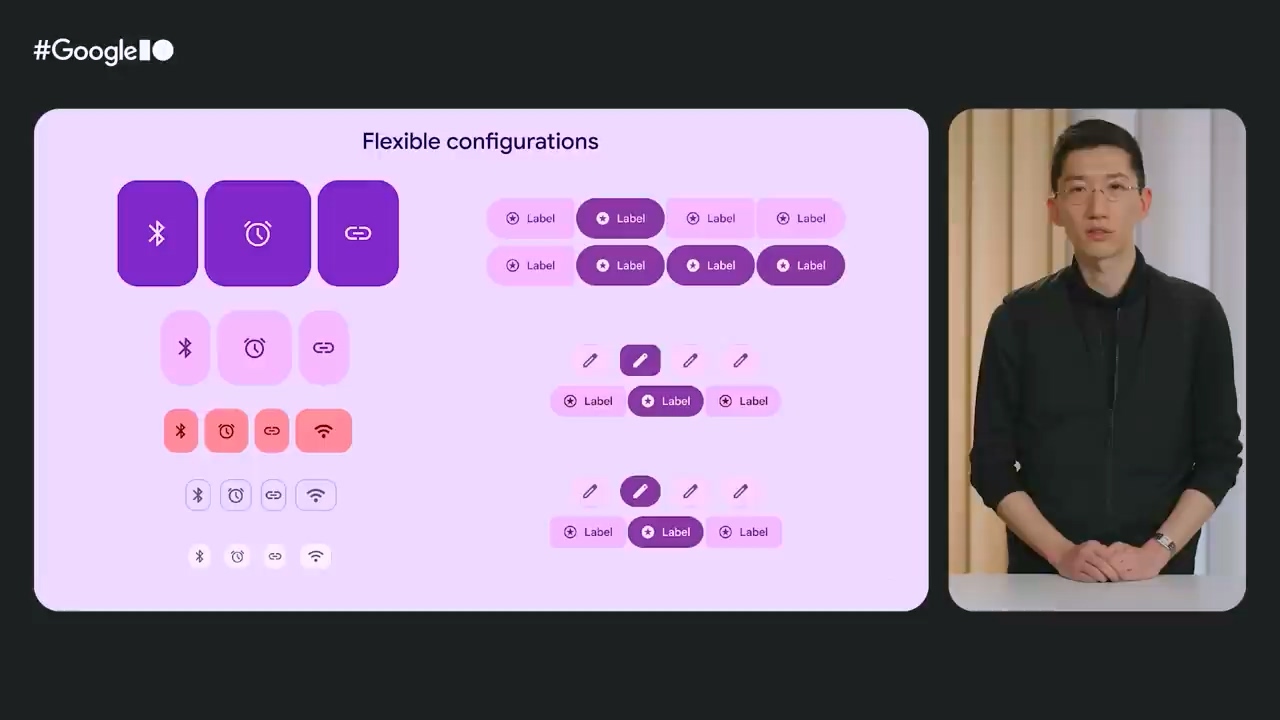 #GoogleIO

Flexible configurations

Label Label Label Label
Label Label Label Label

Label Label Label

Label Label Label